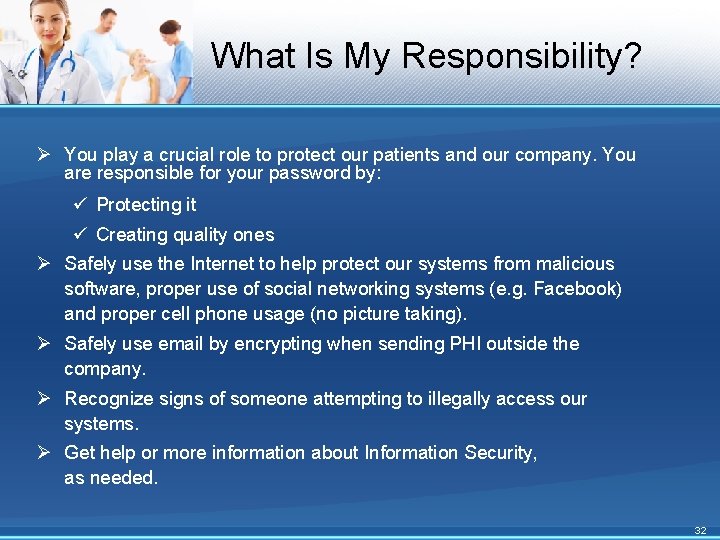 What Is My Responsibility?

➢ You play a crucial role to protect our patients and our company. You are responsible for your password by:

✓ Protecting it

✓ Creating quality ones

➢ Safely use the Internet to help protect our systems from malicious software, proper use of social networking systems (e.g. Facebook) and proper cell phone usage (no picture taking).

➢ Safely use email by encrypting when sending PHI outside the company.

➢ Recognize signs of someone attempting to illegally access our systems.

➢ Get help or more information about Information Security, as needed.

32